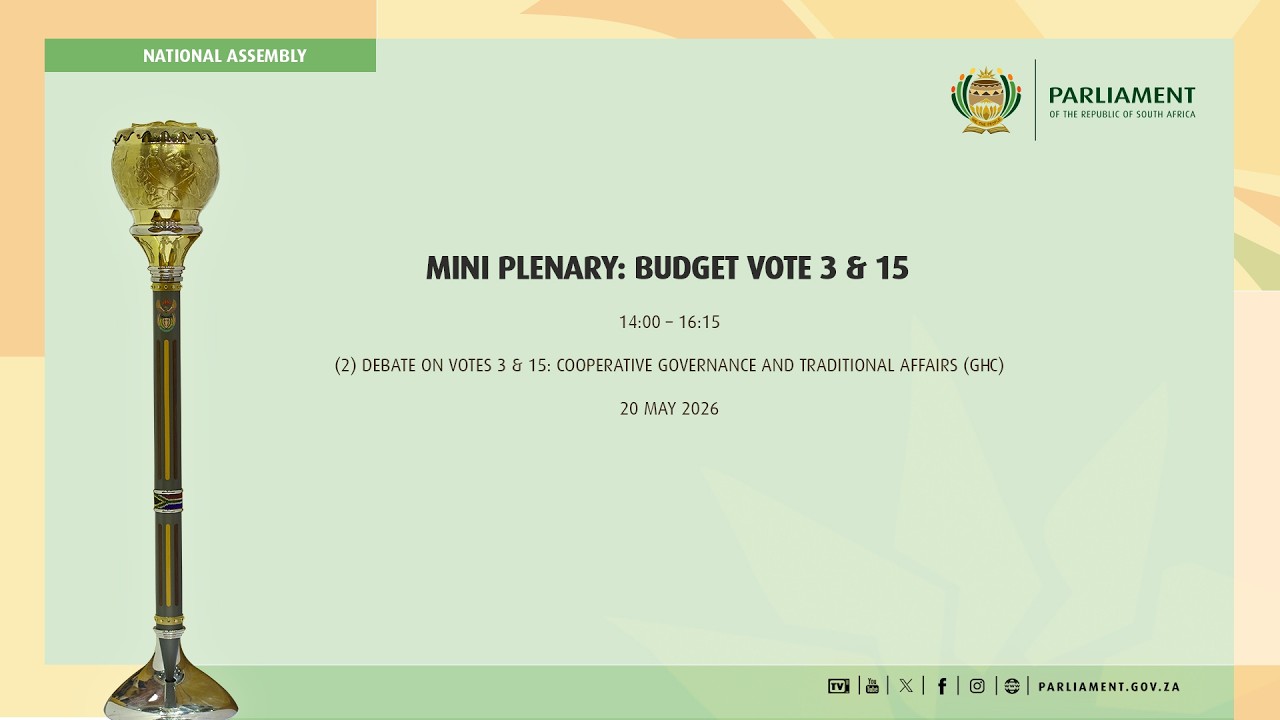 NATIONAL ASSEMBLY

PARLIAMENT
OF THE REPUBLIC OF SOUTH AFRICA

MINI PLENARY: BUDGET VOTE 3 & 15

14:00 – 16:15

(2) DEBATE ON VOTES 3 & 15: COOPERATIVE GOVERNANCE AND TRADITIONAL AFFAIRS (GHC)

20 MAY 2026

PARLIAMENT.GOV.ZA